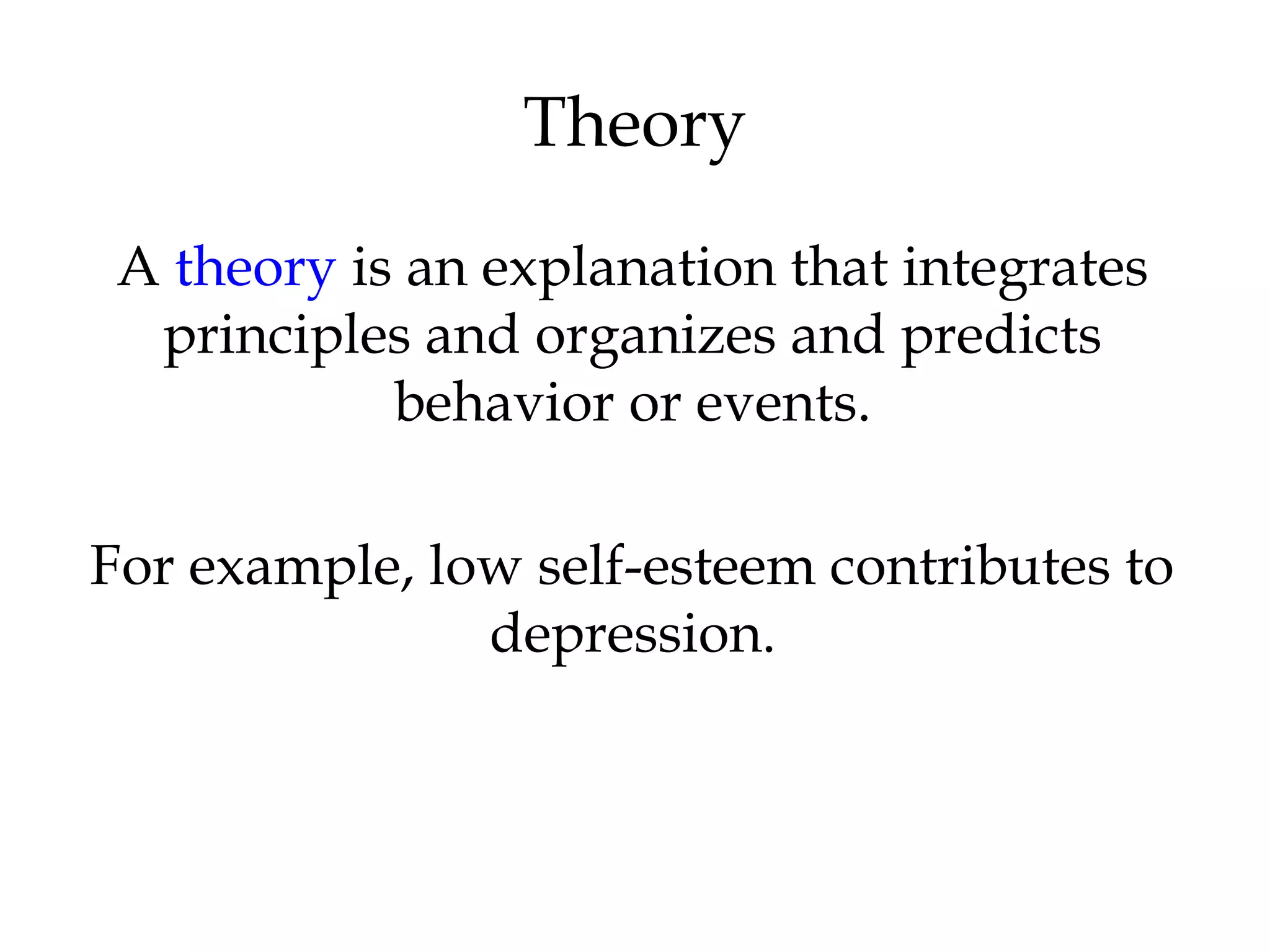 Theory

A theory is an explanation that integrates principles and organizes and predicts behavior or events.

For example, low self-esteem contributes to depression.